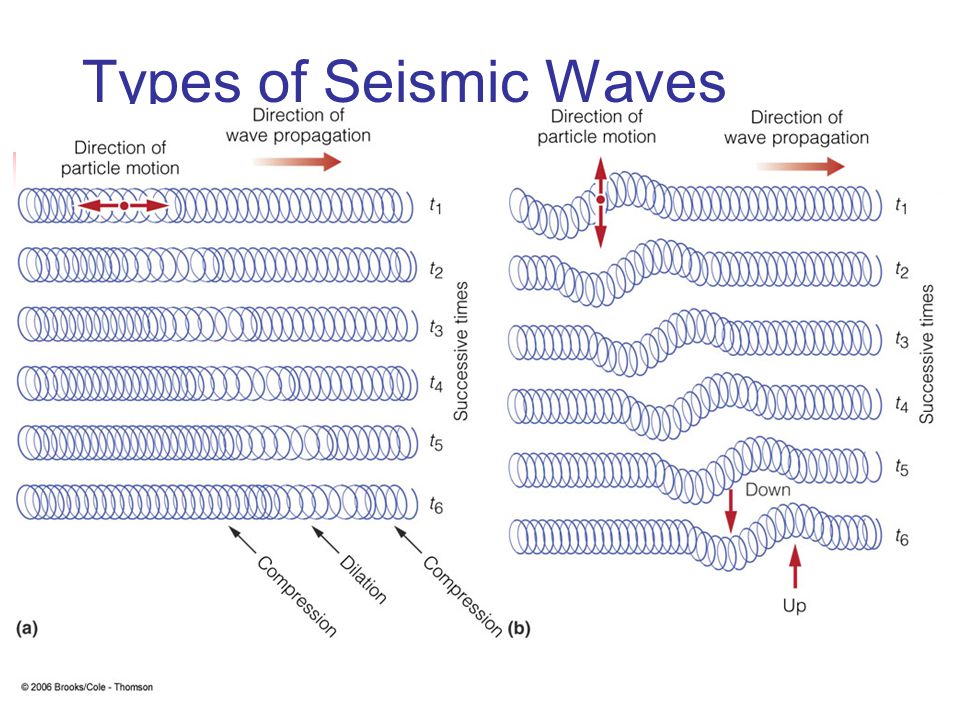 Types of Seismic Waves

Direction of particle motion

Direction of wave propagation

$t_1$
$t_2$
$t_3$
$t_4$
$t_5$
$t_6$

Successive times

Compression
Dilation
Compression

(a)

Direction of particle motion

Direction of wave propagation

$t_1$
$t_2$
$t_3$
$t_4$
$t_5$
$t_6$

Successive times

Down
Up

(b)

© 2006 Brooks/Cole - Thomson